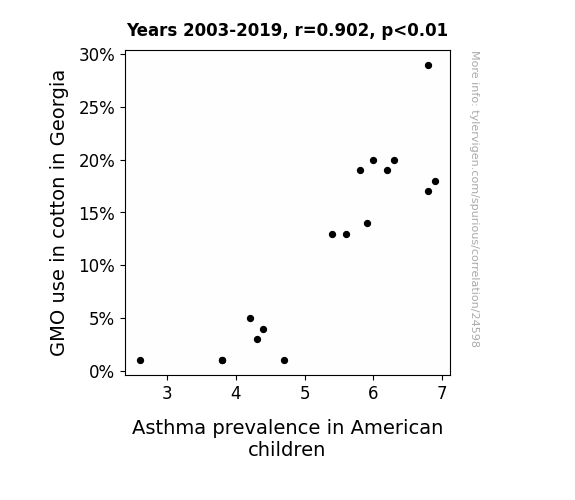 Years 2003-2019, r=0.902, p<0.01

GMO use in cotton in Georgia

30%
25%
20%
15%
10%
5%
0%

3
4
5
6
7

Asthma prevalence in American children

More info: tylervigen.com/spurious/correlation/24598